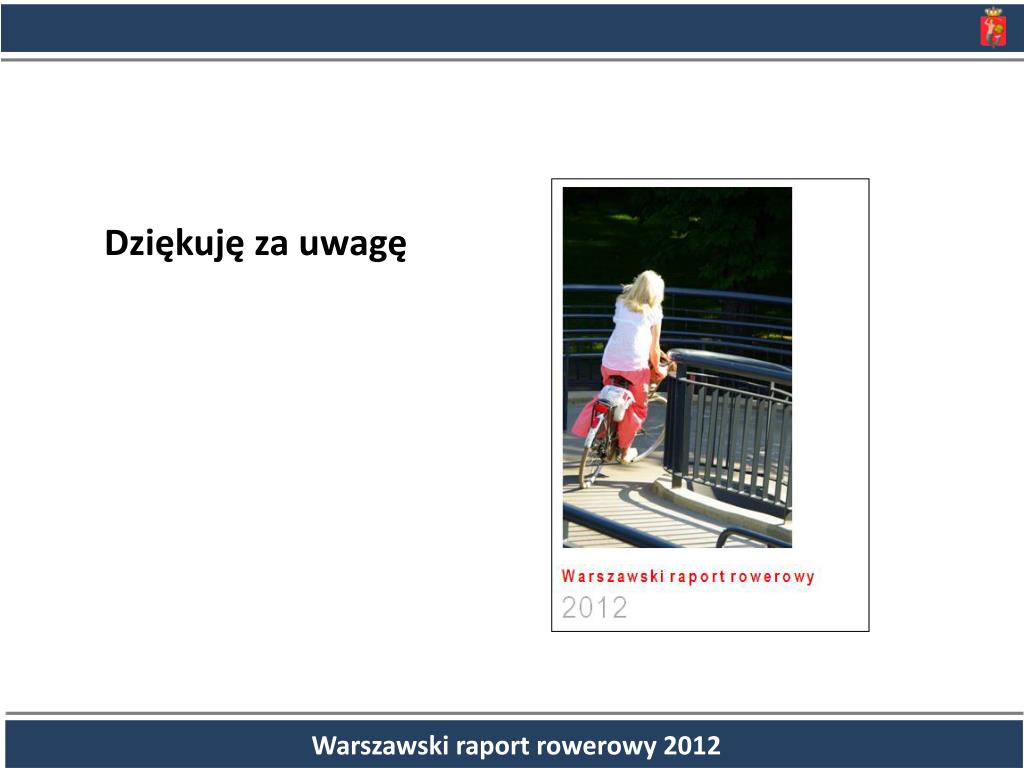 Dziękuję za uwagę

Warszawski raport rowerowy
2012

Warszawski raport rowerowy 2012